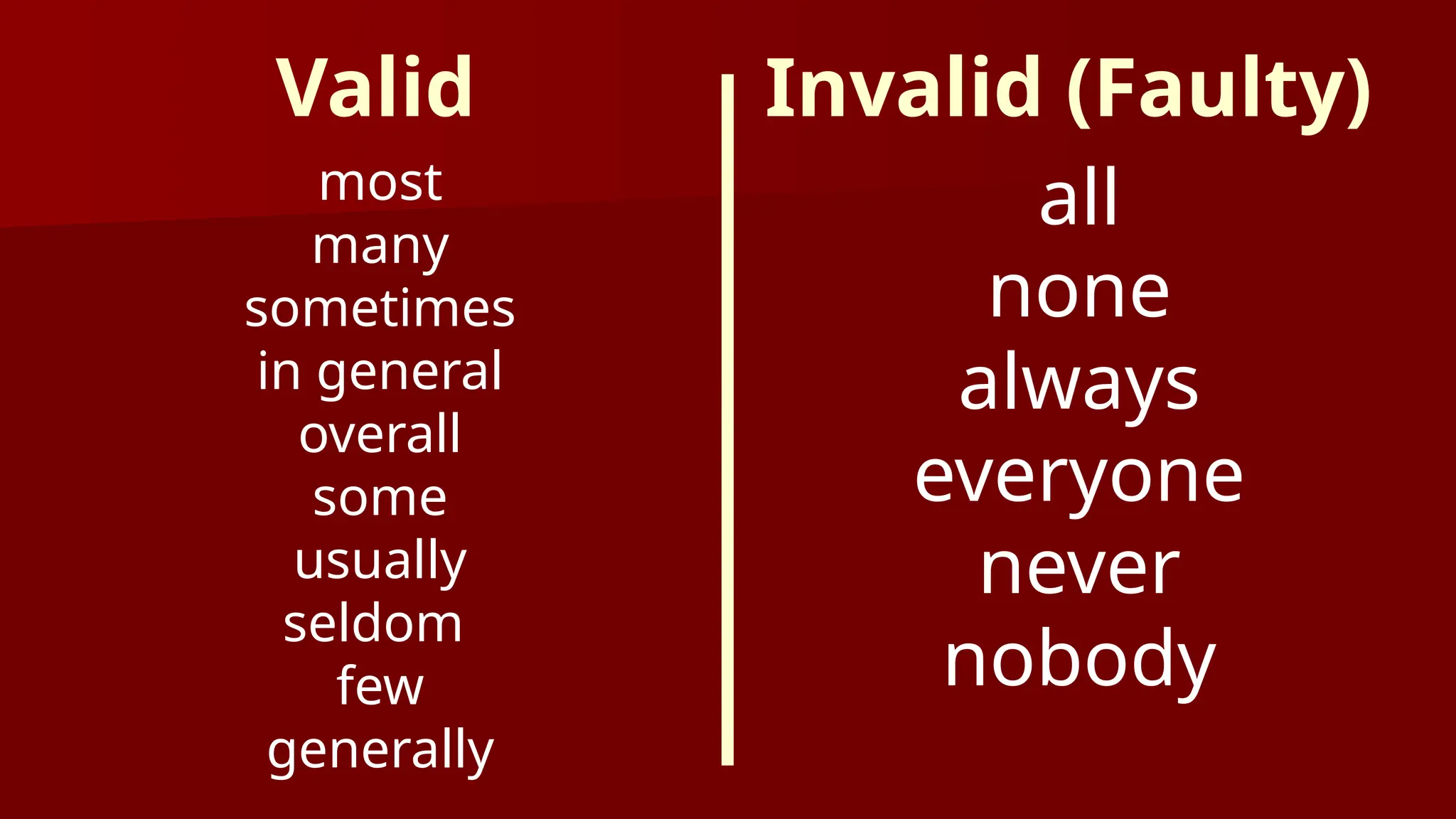 Valid

most
many
sometimes
in general
overall
some
usually
seldom
few
generally

Invalid (Faulty)

all
none
always
everyone
never
nobody